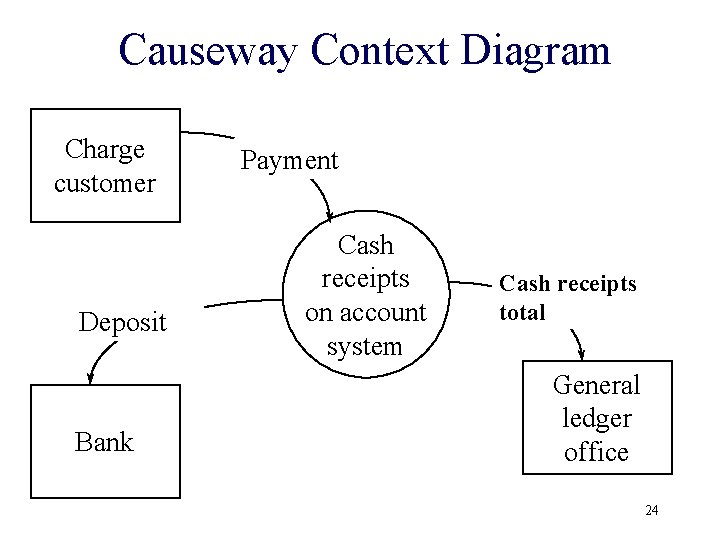 Causeway Context Diagram

Charge customer

Payment

Cash receipts on account system

Cash receipts total

Deposit

Bank

General ledger office

24